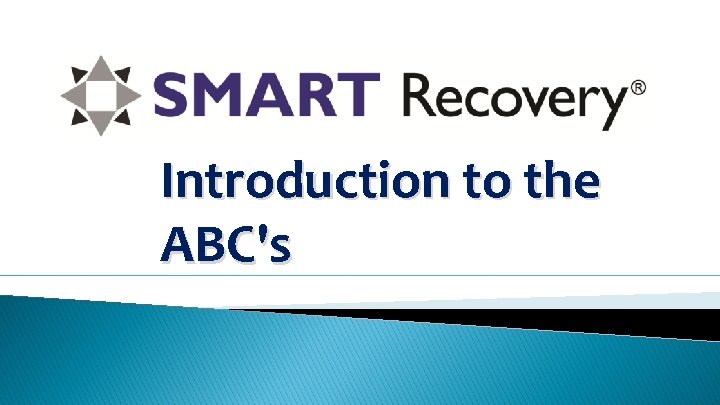 SMART Recovery®

Introduction to the ABC's